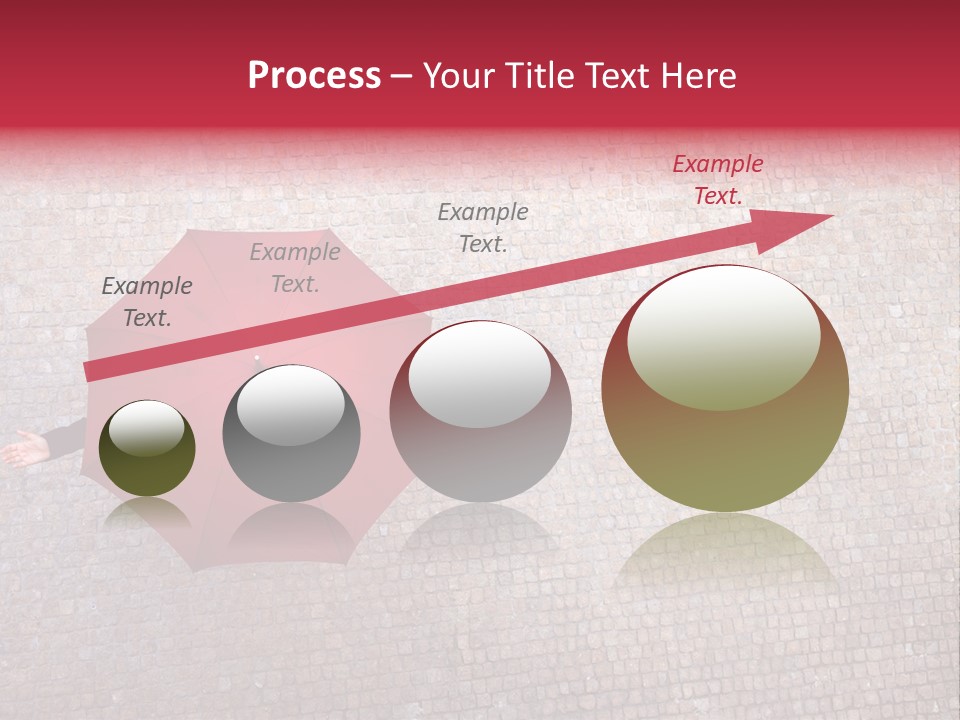 Process – Your Title Text Here

Example Text.

Example Text.

Example Text.

Example Text.